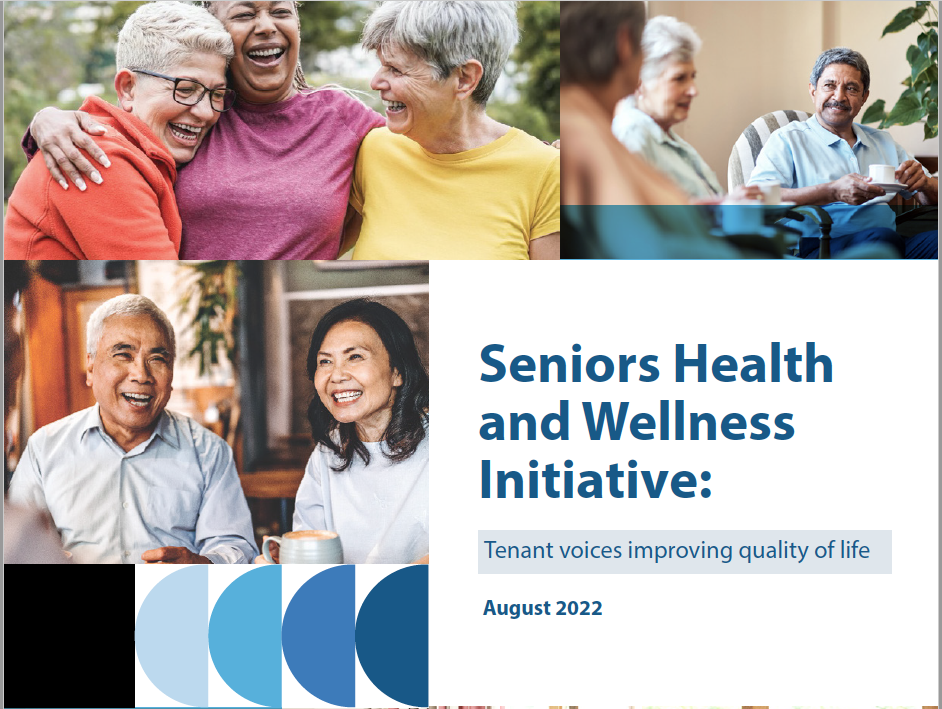 Seniors Health and Wellness Initiative:

Tenant voices improving quality of life

August 2022